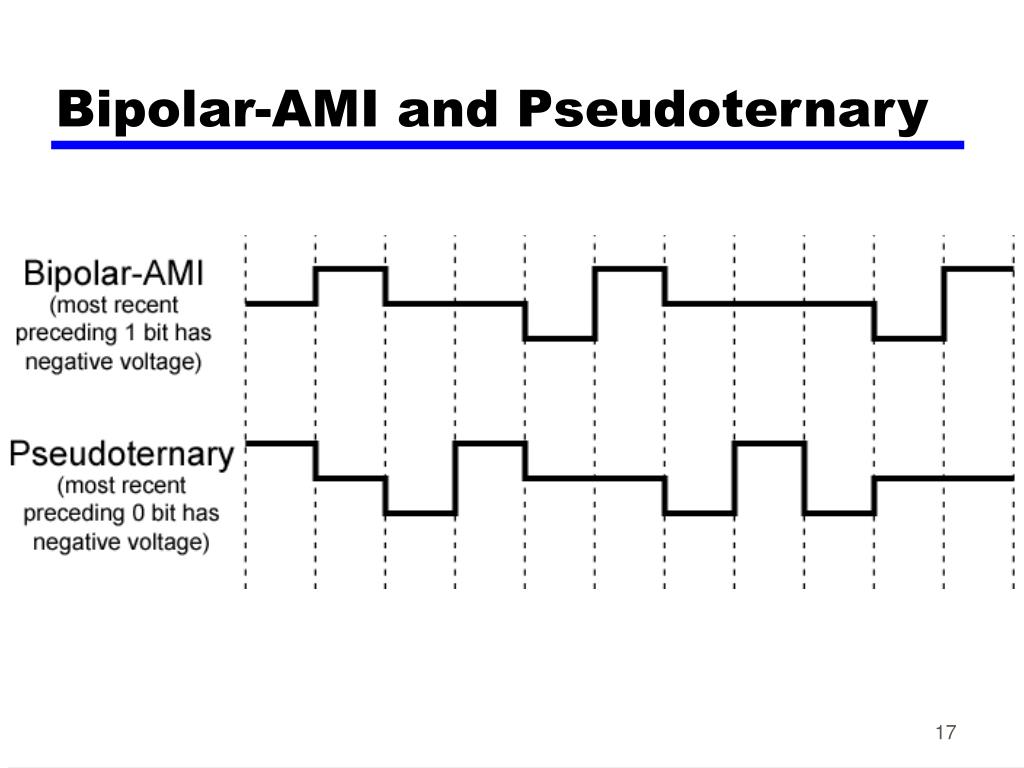 Bipolar-AMI and Pseudoternary

Bipolar-AMI
(most recent preceding 1 bit has negative voltage)

Pseudoternary
(most recent preceding 0 bit has negative voltage)

17